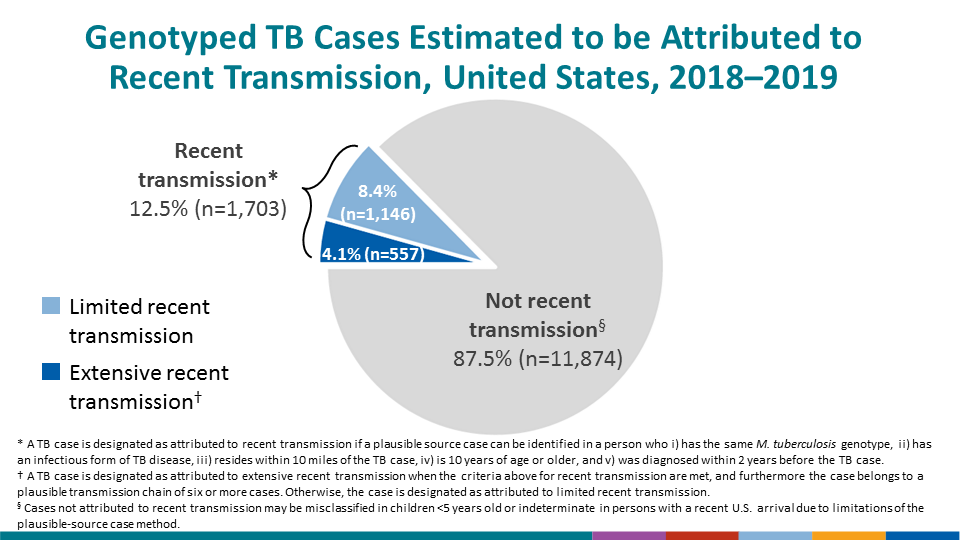 Genotyped TB Cases Estimated to be Attributed to Recent Transmission, United States, 2018–2019

Recent transmission*
12.5% (n=1,703)

8.4% (n=1,146)

4.1% (n=557)

Not recent transmission§
87.5% (n=11,874)

Limited recent transmission

Extensive recent transmission†

* A TB case is designated as attributed to recent transmission if a plausible source case can be identified in a person who i) has the same M. tuberculosis genotype, ii) has an infectious form of TB disease, iii) resides within 10 miles of the TB case, iv) is 10 years of age or older, and v) was diagnosed within 2 years before the TB case.
† A TB case is designated as attributed to extensive recent transmission when the criteria above for recent transmission are met, and furthermore the case belongs to a plausible transmission chain of six or more cases. Otherwise, the case is designated as attributed to limited recent transmission.
§ Cases not attributed to recent transmission may be misclassified in children <5 years old or indeterminate in persons with a recent U.S. arrival due to limitations of the plausible-source case method.